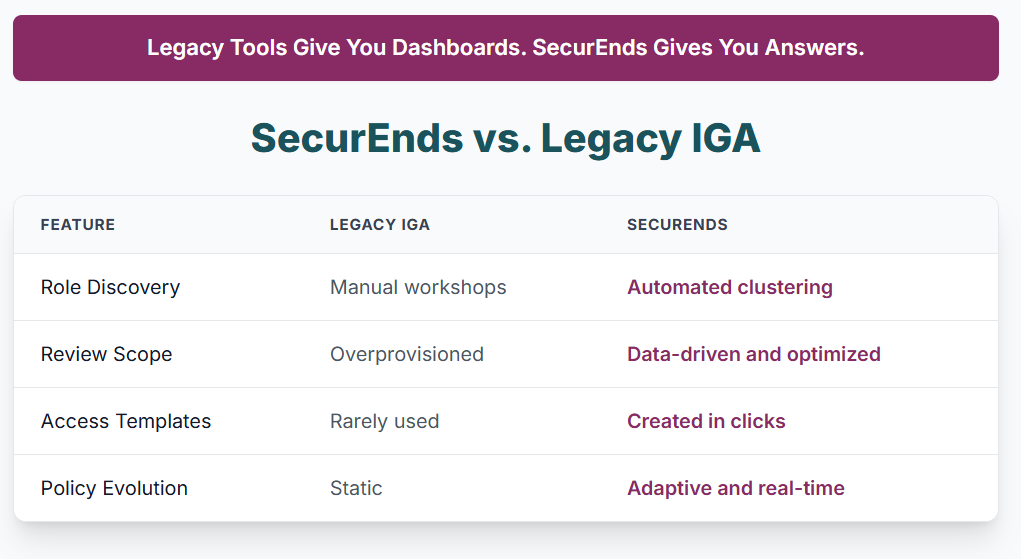 Legacy Tools Give You Dashboards. SecurEnds Gives You Answers.

SecurEnds vs. Legacy IGA

| FEATURE | LEGACY IGA | SECURENDS |
|---|---|---|
| Role Discovery | Manual workshops | Automated clustering |
| Review Scope | Overprovisioned | Data-driven and optimized |
| Access Templates | Rarely used | Created in clicks |
| Policy Evolution | Static | Adaptive and real-time |